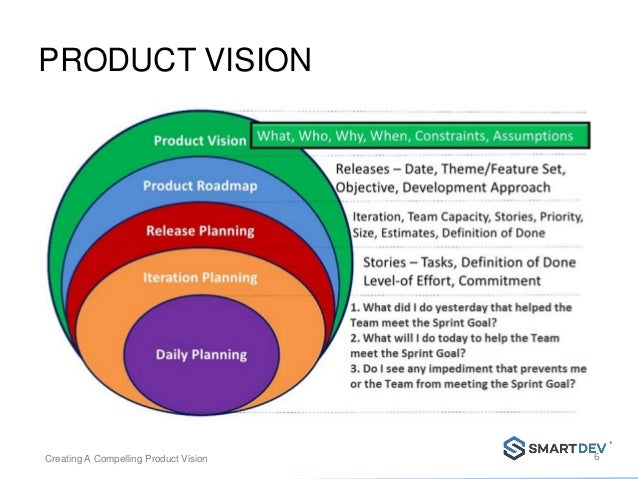 PRODUCT VISION

Product Vision
What, Who, Why, When, Constraints, Assumptions

Product Roadmap
Releases – Date, Theme/Feature Set, Objective, Development Approach

Release Planning
Iteration, Team Capacity, Stories, Priority, Size, Estimates, Definition of Done

Iteration Planning
Stories – Tasks, Definition of Done Level-of Effort, Commitment

Daily Planning
1. What did I do yesterday that helped the Team meet the Sprint Goal?
2. What will I do today to help the Team meet the Sprint Goal?
3. Do I see any impediment that prevents me or the Team from meeting the Sprint Goal?

Creating A Compelling Product Vision

SMARTDEV

6